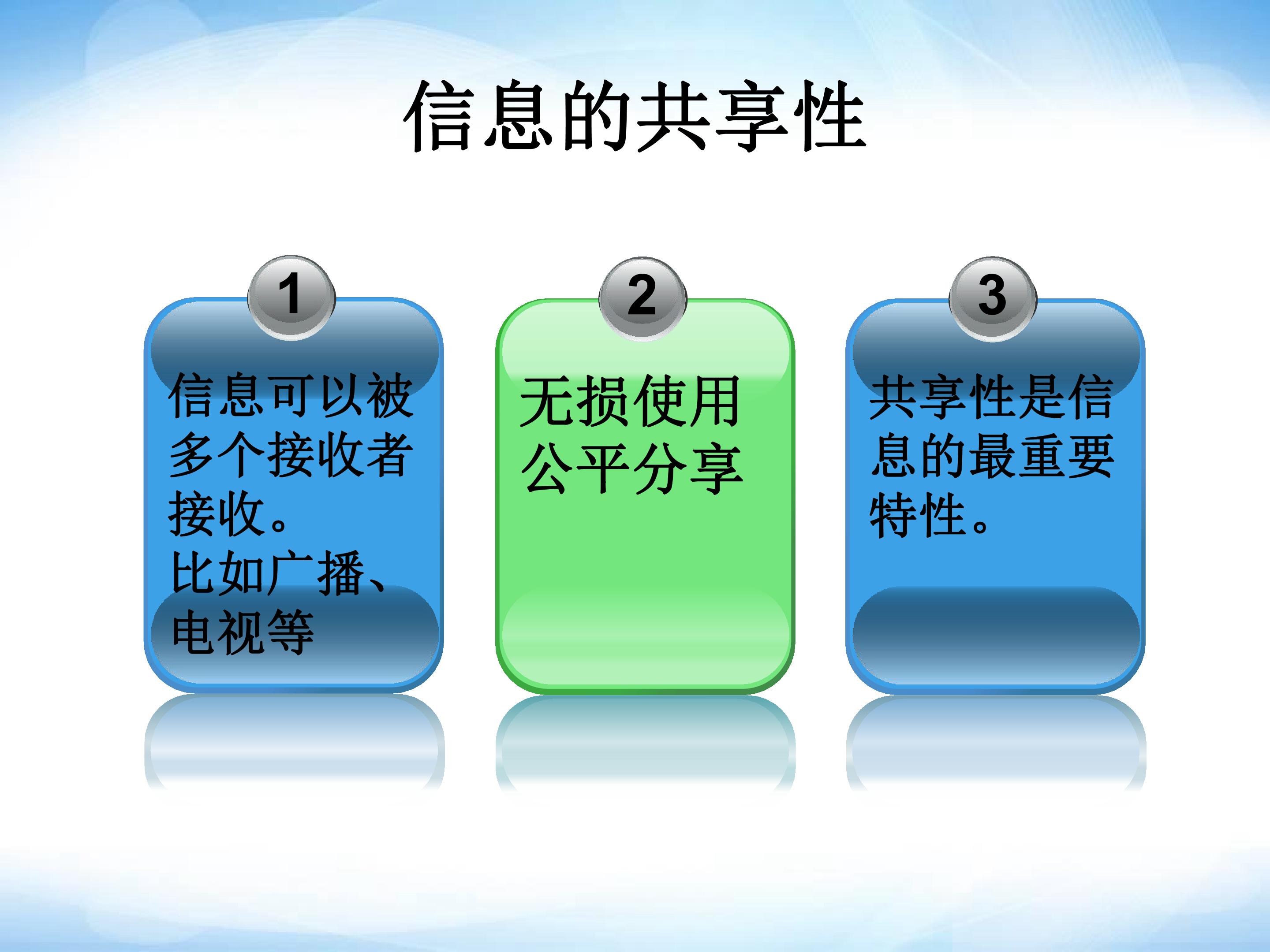 信息的共享性

1

信息可以被多个接收者接收。

比如广播、电视等

2

无损使用

公平分享

3

共享性是信息的最重要特性。